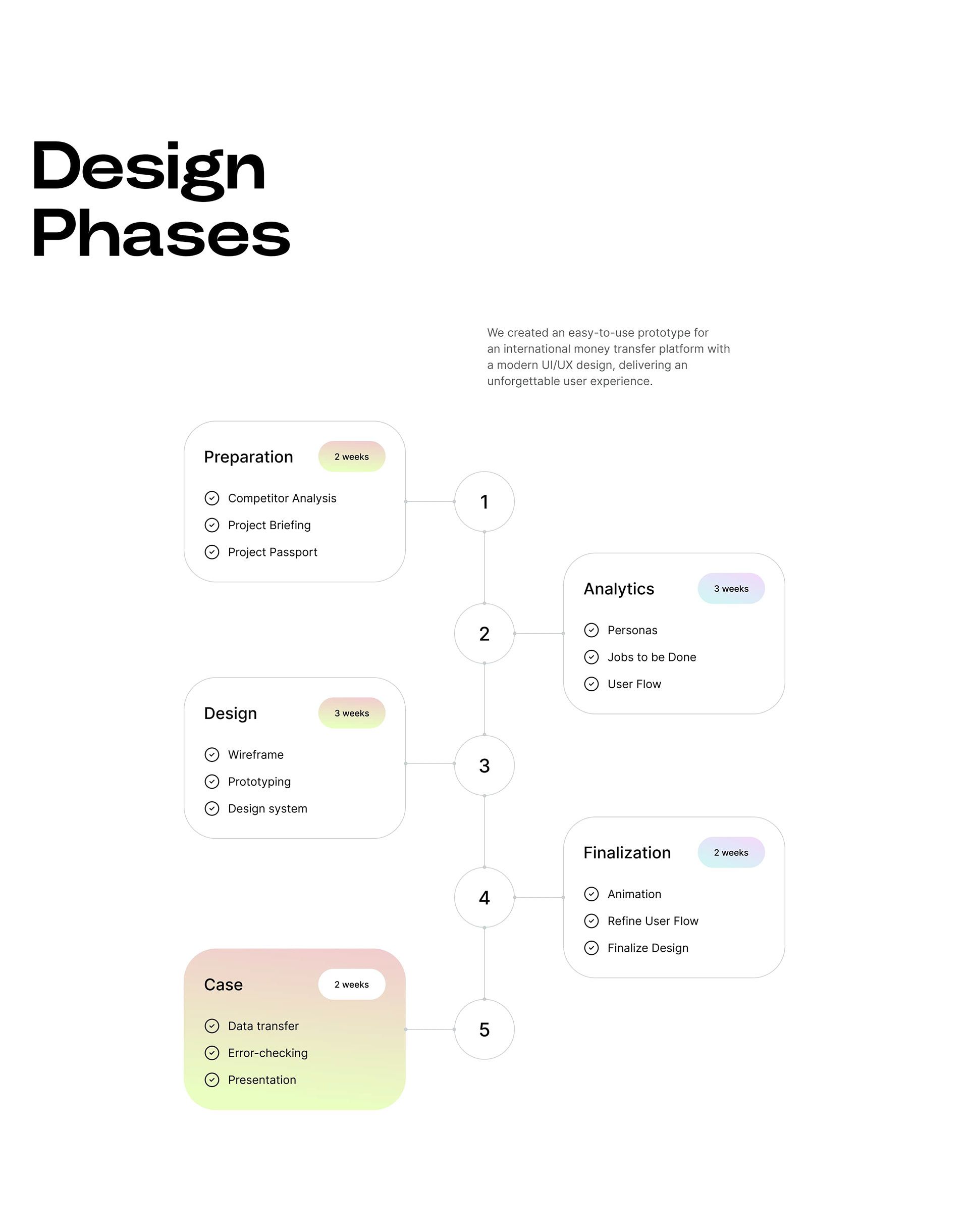 Design Phases

We created an easy-to-use prototype for an international money transfer platform with a modern UI/UX design, delivering an unforgettable user experience.

Preparation 2 weeks

Competitor Analysis
Project Briefing
Project Passport

1

Analytics 3 weeks

Personas
Jobs to be Done
User Flow

2

Design 3 weeks

Wireframe
Prototyping
Design system

3

Finalization 2 weeks

Animation
Refine User Flow
Finalize Design

4

Case 2 weeks

Data transfer
Error-checking
Presentation

5